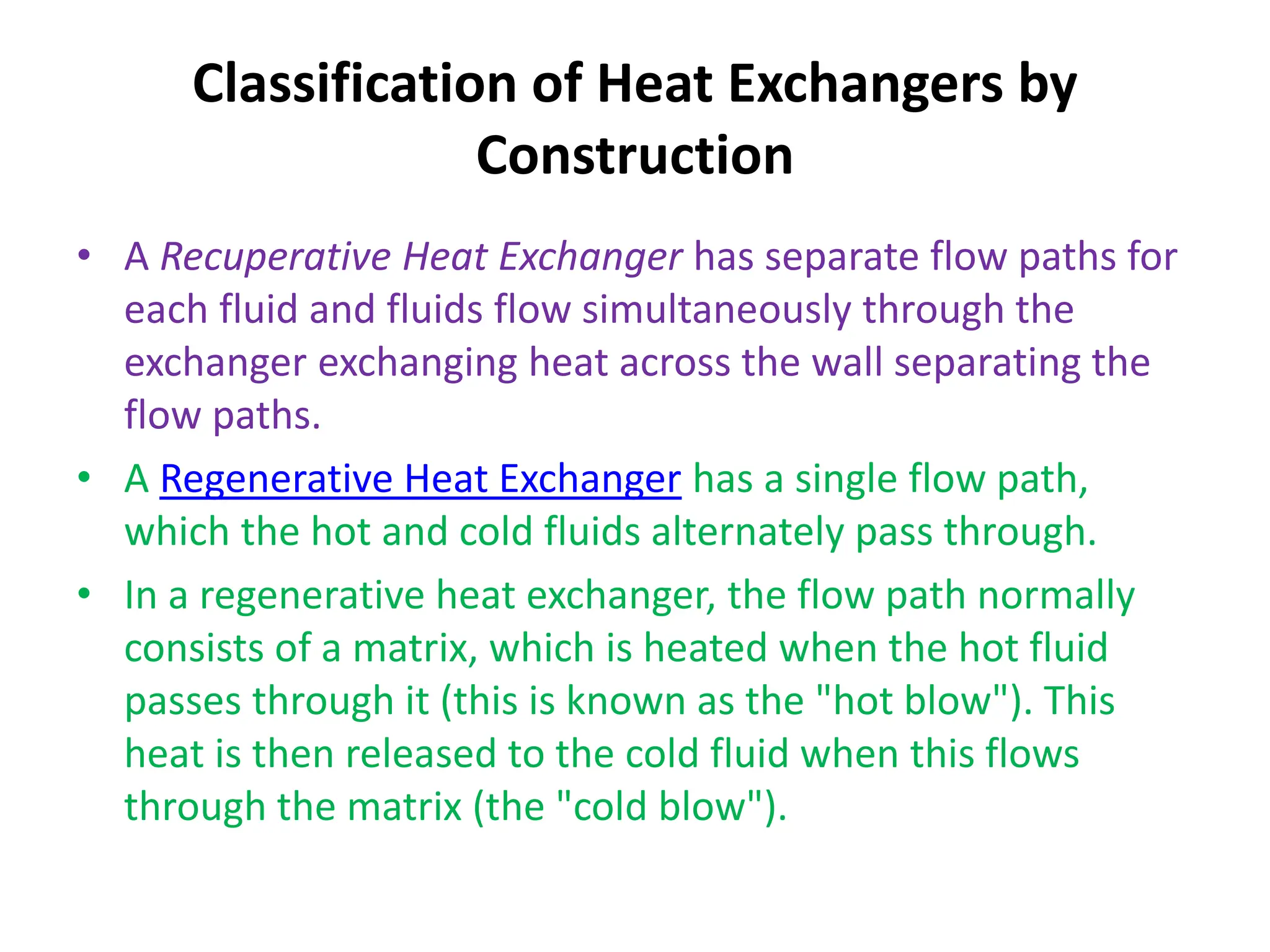 Classification of Heat Exchangers by Construction

• A Recuperative Heat Exchanger has separate flow paths for each fluid and fluids flow simultaneously through the exchanger exchanging heat across the wall separating the flow paths.

• A Regenerative Heat Exchanger has a single flow path, which the hot and cold fluids alternately pass through.

• In a regenerative heat exchanger, the flow path normally consists of a matrix, which is heated when the hot fluid passes through it (this is known as the "hot blow"). This heat is then released to the cold fluid when this flows through the matrix (the "cold blow").